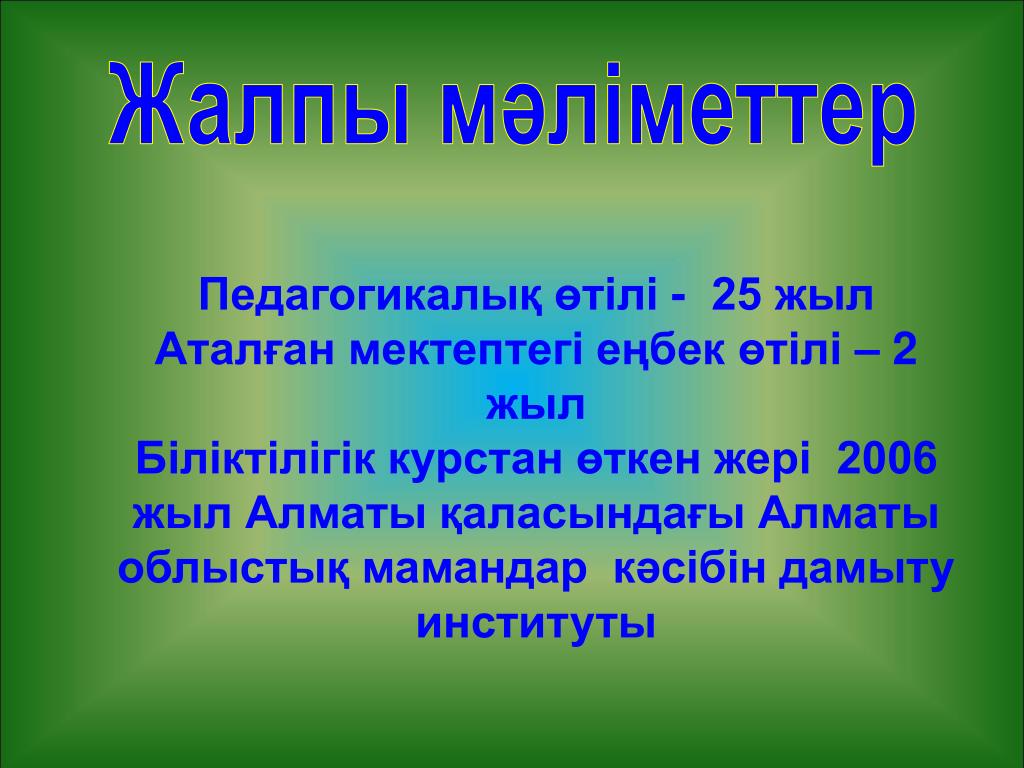 Жалпы мәліметтер

Педагогикалық өтілі -  25 жыл
Аталған мектептегі еңбек өтілі – 2 жыл
Біліктілігік курстан өткен жері  2006 жыл Алматы қаласындағы Алматы облыстық мамандар  кәсібін дамыту институты